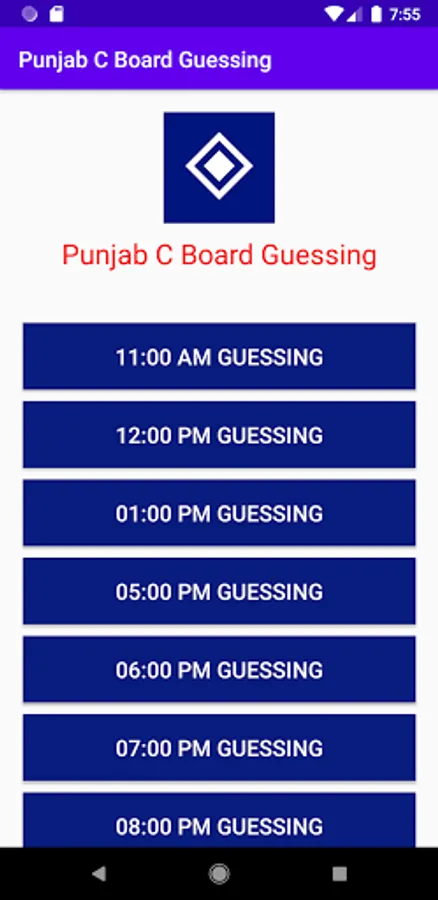 7:55

Punjab C Board Guessing

Punjab C Board Guessing

11:00 AM GUESSING

12:00 PM GUESSING

01:00 PM GUESSING

05:00 PM GUESSING

06:00 PM GUESSING

07:00 PM GUESSING

08:00 PM GUESSING